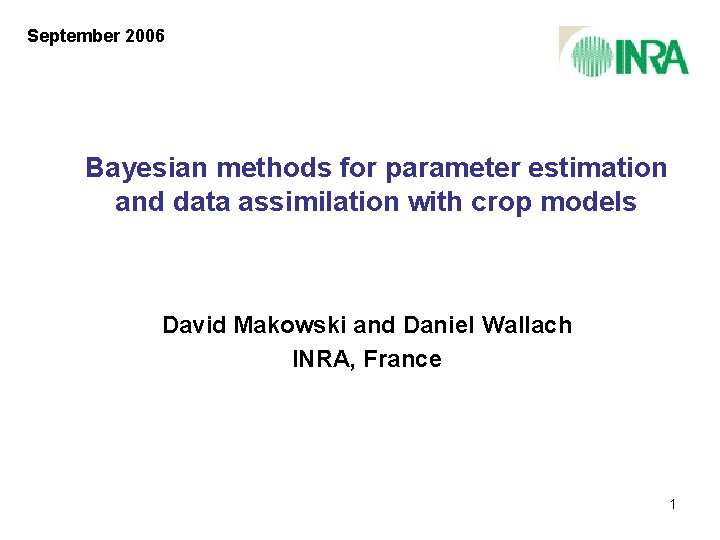 September 2006

INRA

Bayesian methods for parameter estimation and data assimilation with crop models

David Makowski and Daniel Wallach
INRA, France

1